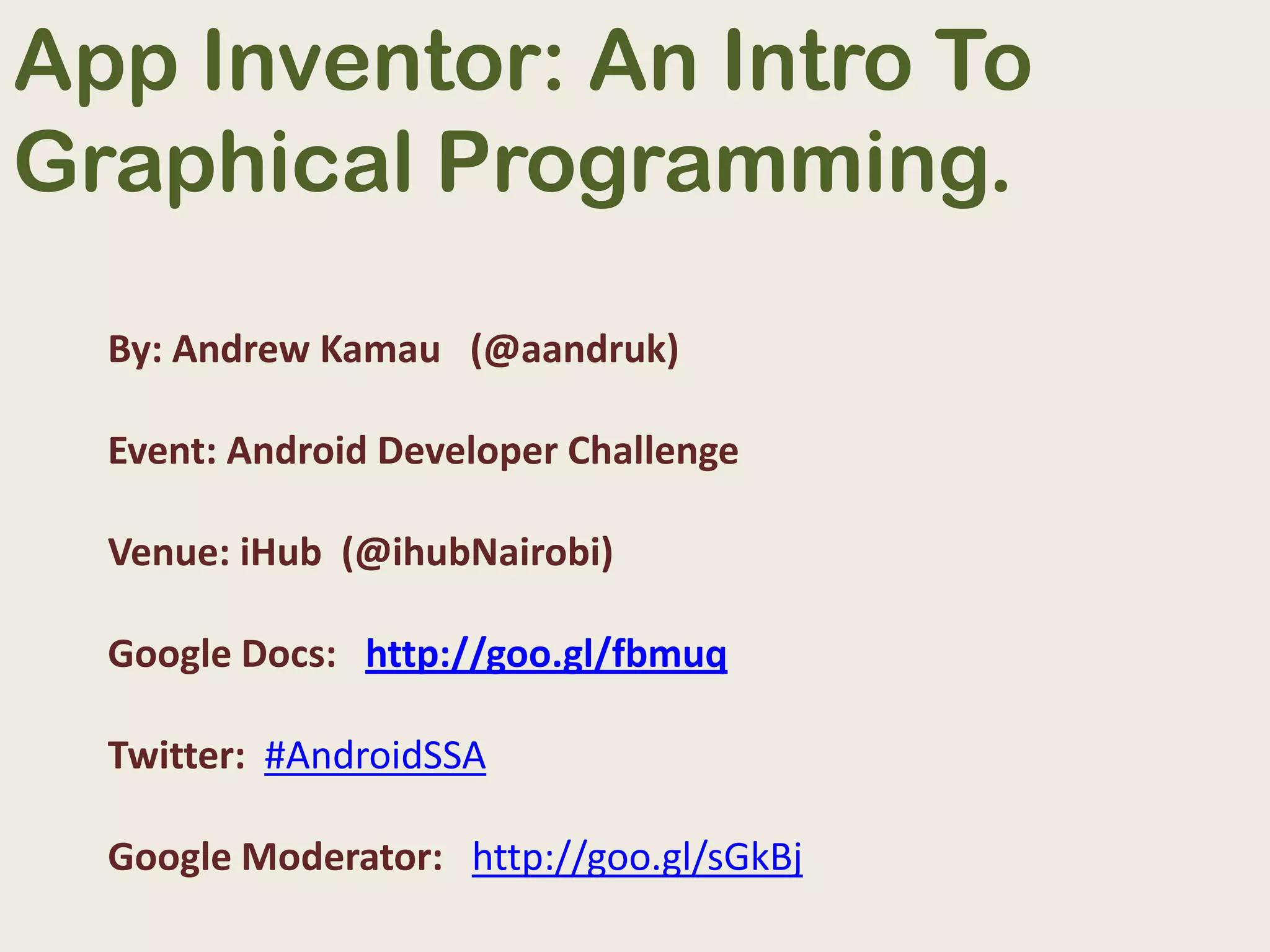 App Inventor: An Intro To Graphical Programming.

By: Andrew Kamau (@aandruk)

Event: Android Developer Challenge

Venue: iHub (@ihubNairobi)

Google Docs: http://goo.gl/fbmuq

Twitter: #AndroidSSA

Google Moderator: http://goo.gl/sGkBj